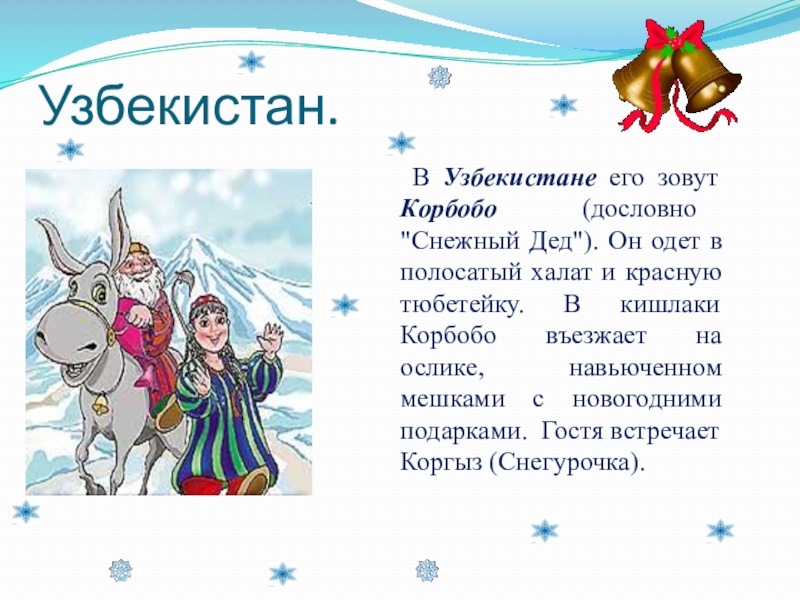 Узбекистан.

В Узбекистане его зовут Корбобо (дословно "Снежный Дед"). Он одет в полосатый халат и красную тюбетейку. В кишлаки Корбобо въезжает на ослике, навьюченном мешками с новогодними подарками. Гостя встречает Коргыз (Снегурочка).